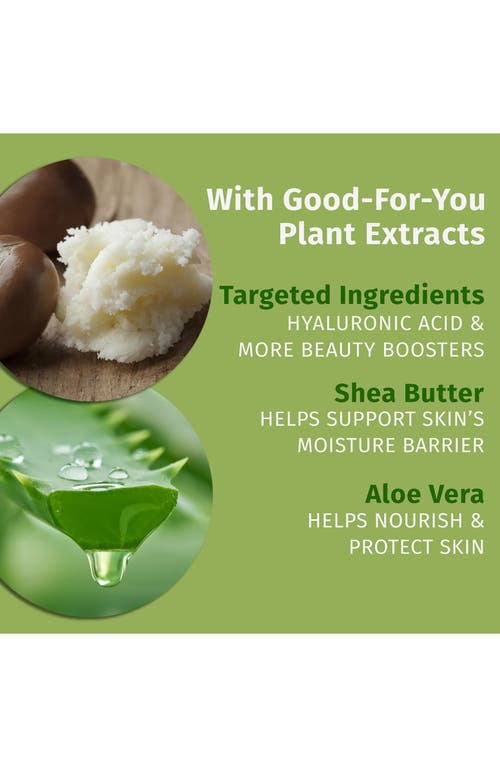 With Good-For-You Plant Extracts

Targeted Ingredients
HYALURONIC ACID & MORE BEAUTY BOOSTERS

Shea Butter
HELPS SUPPORT SKIN'S MOISTURE BARRIER

Aloe Vera
HELPS NOURISH & PROTECT SKIN